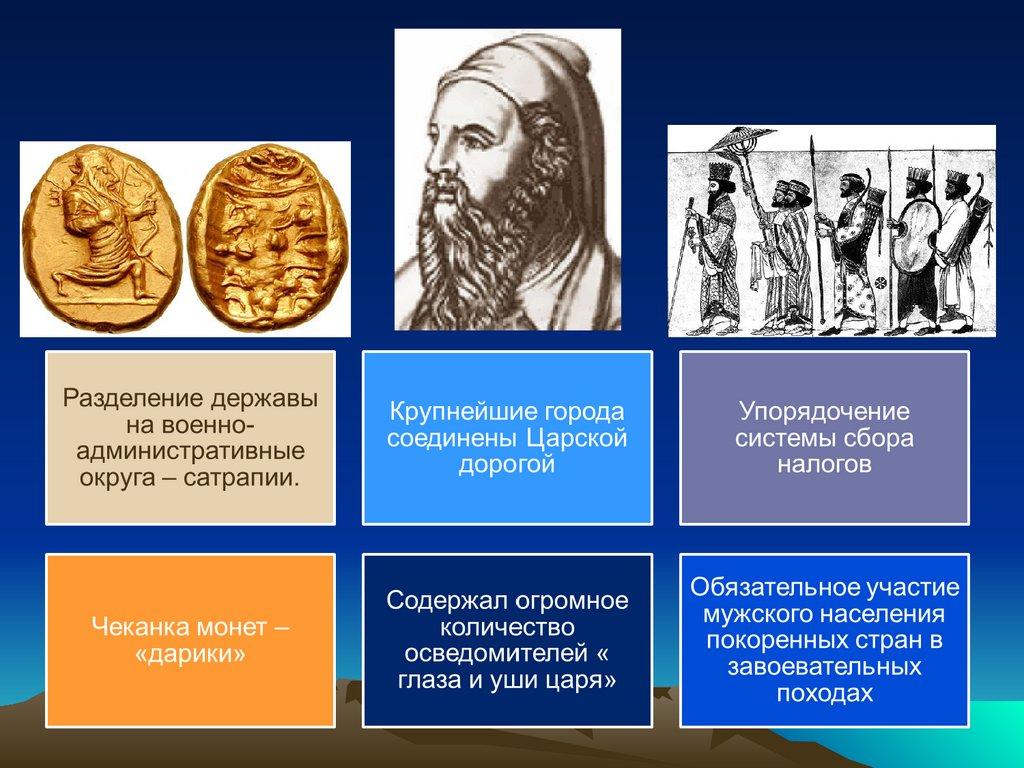 Разделение державы на военно-административные округа – сатрапии.

Крупнейшие города соединены Царской дорогой

Упорядочение системы сбора налогов

Чеканка монет – «дарики»

Содержал огромное количество осведомителей « глаза и уши царя»

Обязательное участие мужского населения покоренных стран в завоевательных походах